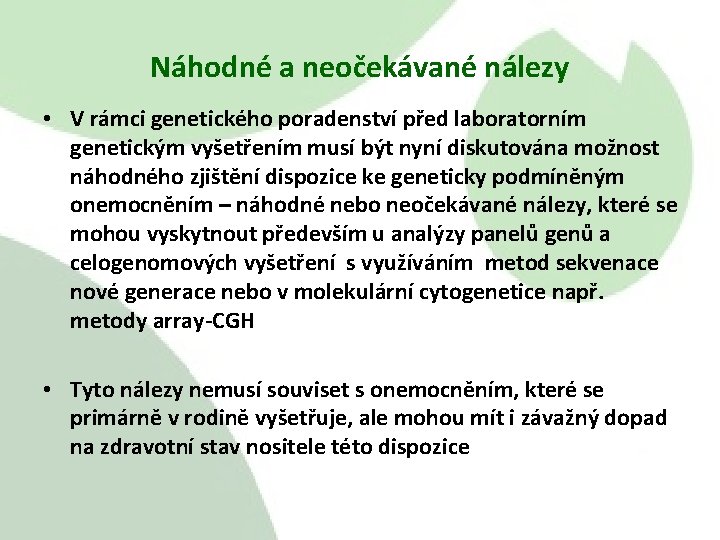 Náhodné a neočekávané nálezy

• V rámci genetického poradenství před laboratorním genetickým vyšetřením musí být nyní diskutována možnost náhodného zjištění dispozice ke geneticky podmíněným onemocněním – náhodné nebo neočekávané nálezy, které se mohou vyskytnout především u analýzy panelů genů a celogenomových vyšetření s využíváním metod sekvenace nové generace nebo v molekulární cytogenetice např. metody array-CGH

• Tyto nálezy nemusí souviset s onemocněním, které se primárně v rodině vyšetřuje, ale mohou mít i závažný dopad na zdravotní stav nositele této dispozice